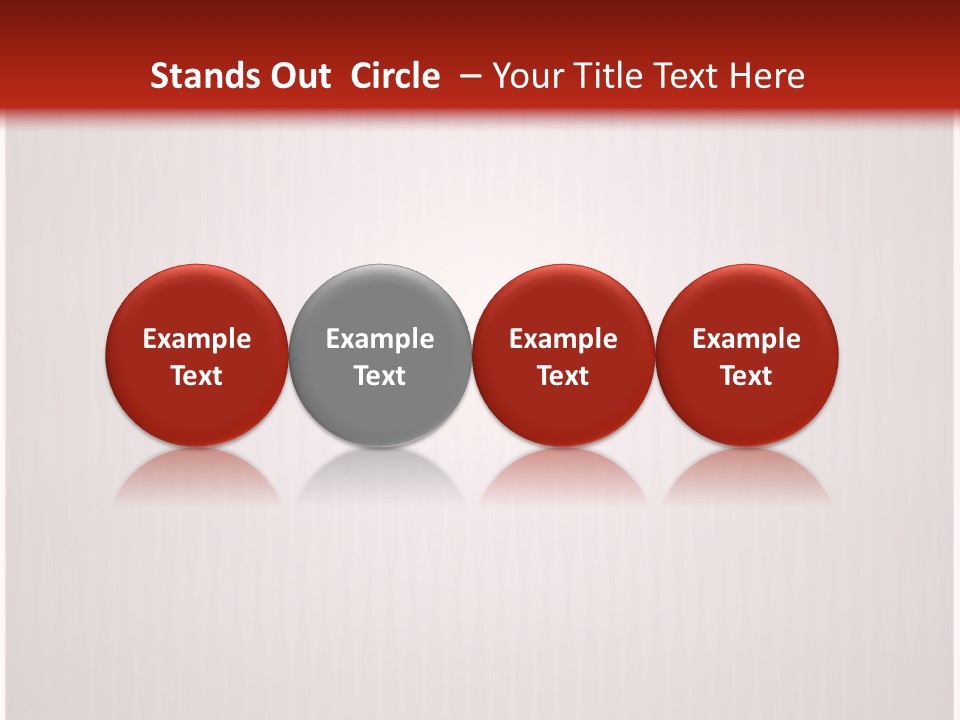 Stands Out Circle – Your Title Text Here

Example Text

Example Text

Example Text

Example Text